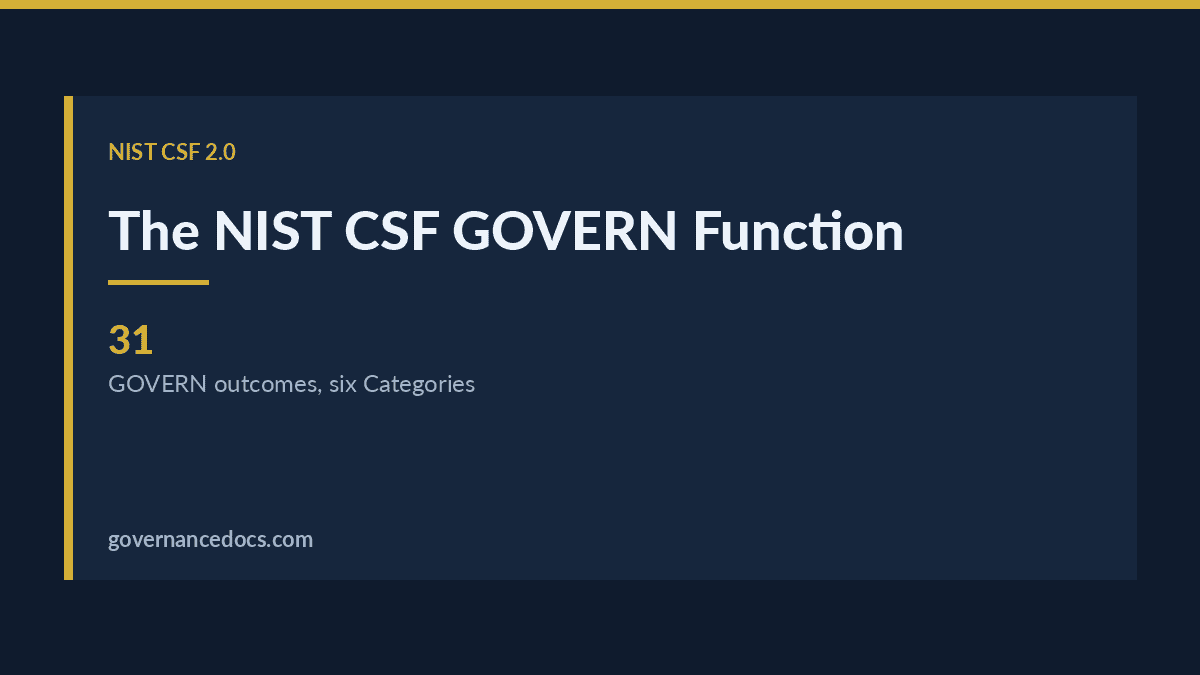 NIST CSF 2.0

The NIST CSF GOVERN Function

31

GOVERN outcomes, six Categories

governancedocs.com